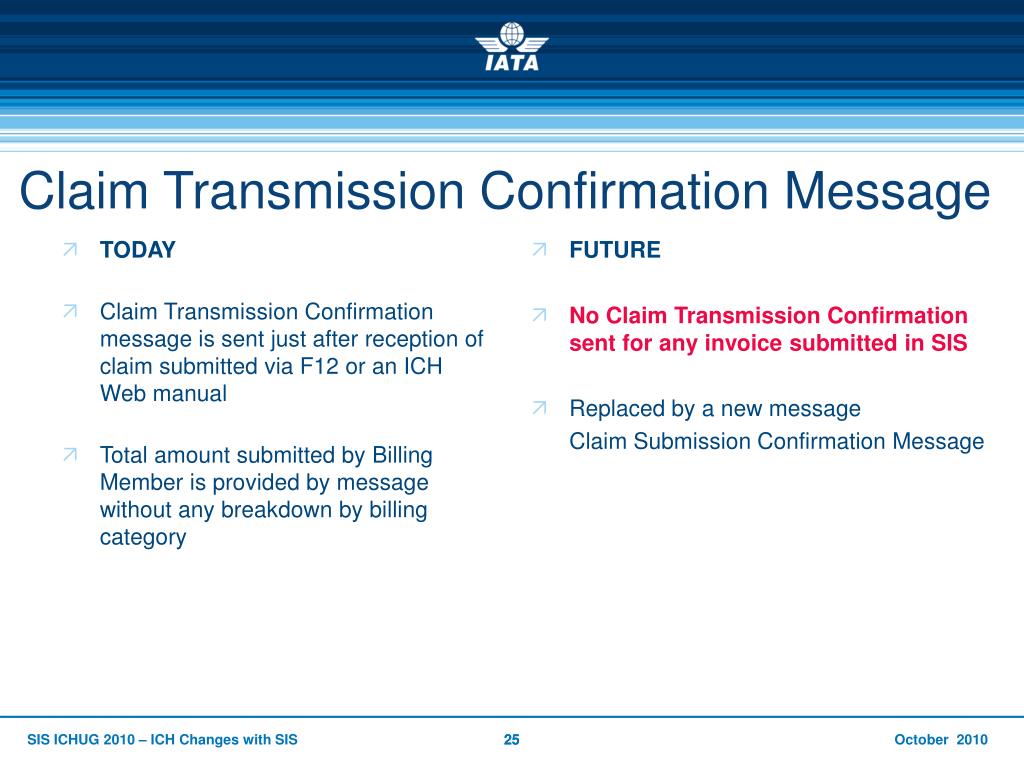 IATA

Claim Transmission Confirmation Message

TODAY

Claim Transmission Confirmation message is sent just after reception of claim submitted via F12 or an ICH Web manual

Total amount submitted by Billing Member is provided by message without any breakdown by billing category

FUTURE

No Claim Transmission Confirmation sent for any invoice submitted in SIS

Replaced by a new message
Claim Submission Confirmation Message

SIS ICHUG 2010 – ICH Changes with SIS 25 October 2010